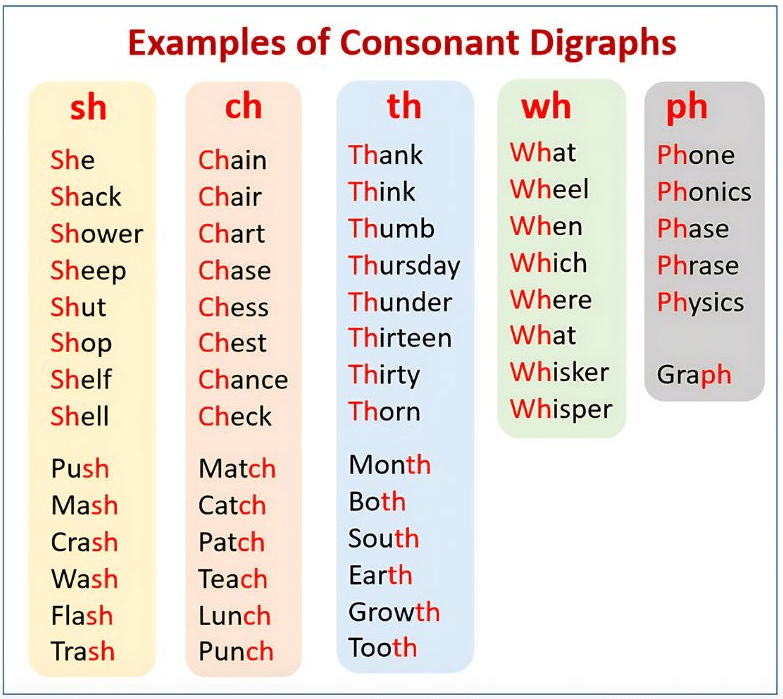 Examples of Consonant Digraphs

sh

She
Shack
Shower
Sheep
Shut
Shop
Shelf
Shell

Push
Mash
Crash
Wash
Flash
Trash

ch

Chain
Chair
Chart
Chase
Chess
Chest
Chance
Check

Match
Catch
Patch
Teach
Lunch
Punch

th

Thank
Think
Thumb
Thursday
Thunder
Thirteen
Thirty
Thorn

Month
Both
South
Earth
Growth
Tooth

wh

What
Wheel
When
Which
Where
What
Whisker
Whisper

ph

Phone
Phonics
Phase
Phrase
Physics

Graph